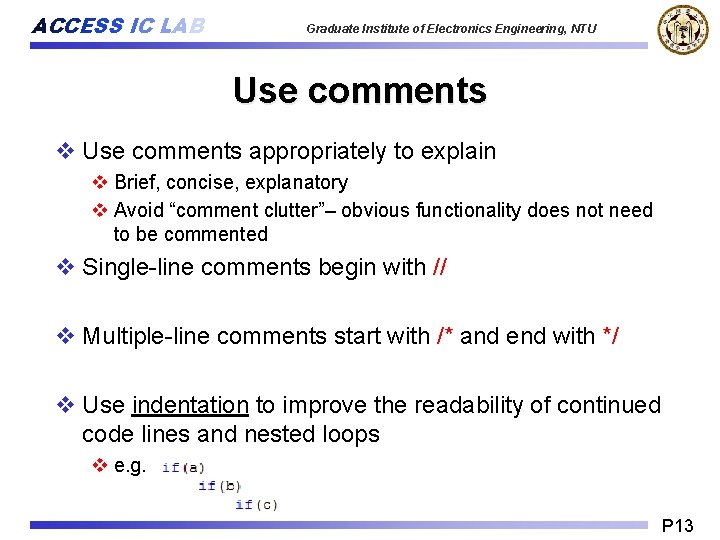 ACCESS IC LAB
Graduate Institute of Electronics Engineering, NTU

Use comments

❖ Use comments appropriately to explain
❖ Brief, concise, explanatory
❖ Avoid “comment clutter”– obvious functionality does not need to be commented

❖ Single-line comments begin with //

❖ Multiple-line comments start with /* and end with */

❖ Use indentation to improve the readability of continued code lines and nested loops
❖ e.g. if(a)
if(b)
if(c)

P13